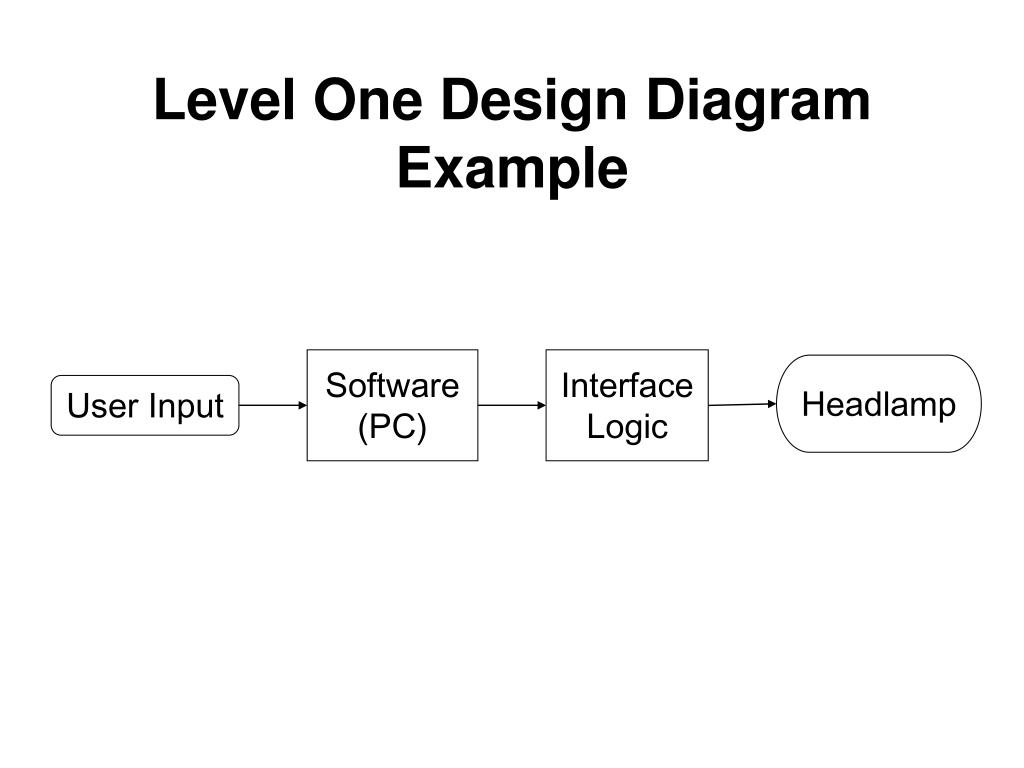 Level One Design Diagram Example

User Input

Software (PC)

Interface Logic

Headlamp